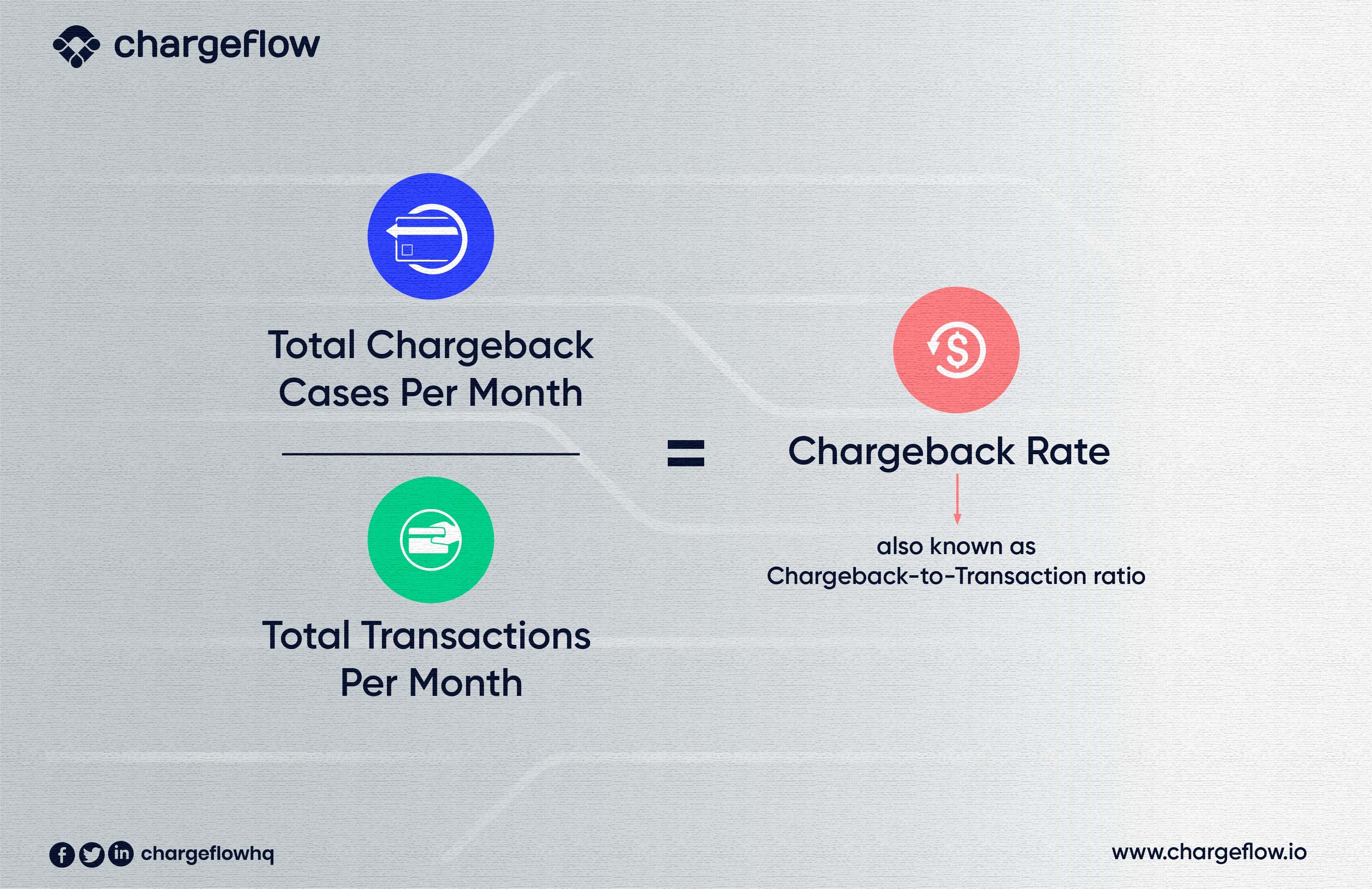 chargeflow

Total Chargeback Cases Per Month

Total Transactions Per Month

=

Chargeback Rate

also known as Chargeback-to-Transaction ratio

chargeflowhq

www.chargeflow.io